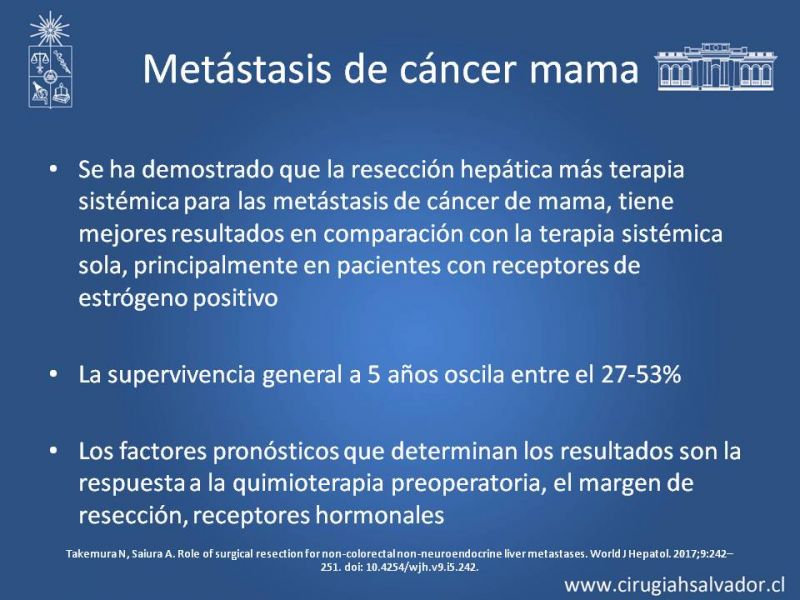 Metástasis de cáncer mama

• Se ha demostrado que la resección hepática más terapia sistémica para las metástasis de cáncer de mama, tiene mejores resultados en comparación con la terapia sistémica sola, principalmente en pacientes con receptores de estrógeno positivo

• La supervivencia general a 5 años oscila entre el 27-53%

• Los factores pronósticos que determinan los resultados son la respuesta a la quimioterapia preoperatoria, el margen de resección, receptores hormonales

Takemura N, Saiura A. Role of surgical resection for non-colorectal non-neuroendocrine liver metastases. World J Hepatol. 2017;9:242–251. doi: 10.4254/wjh.v9.i5.242.

www.cirugiahsalvador.cl